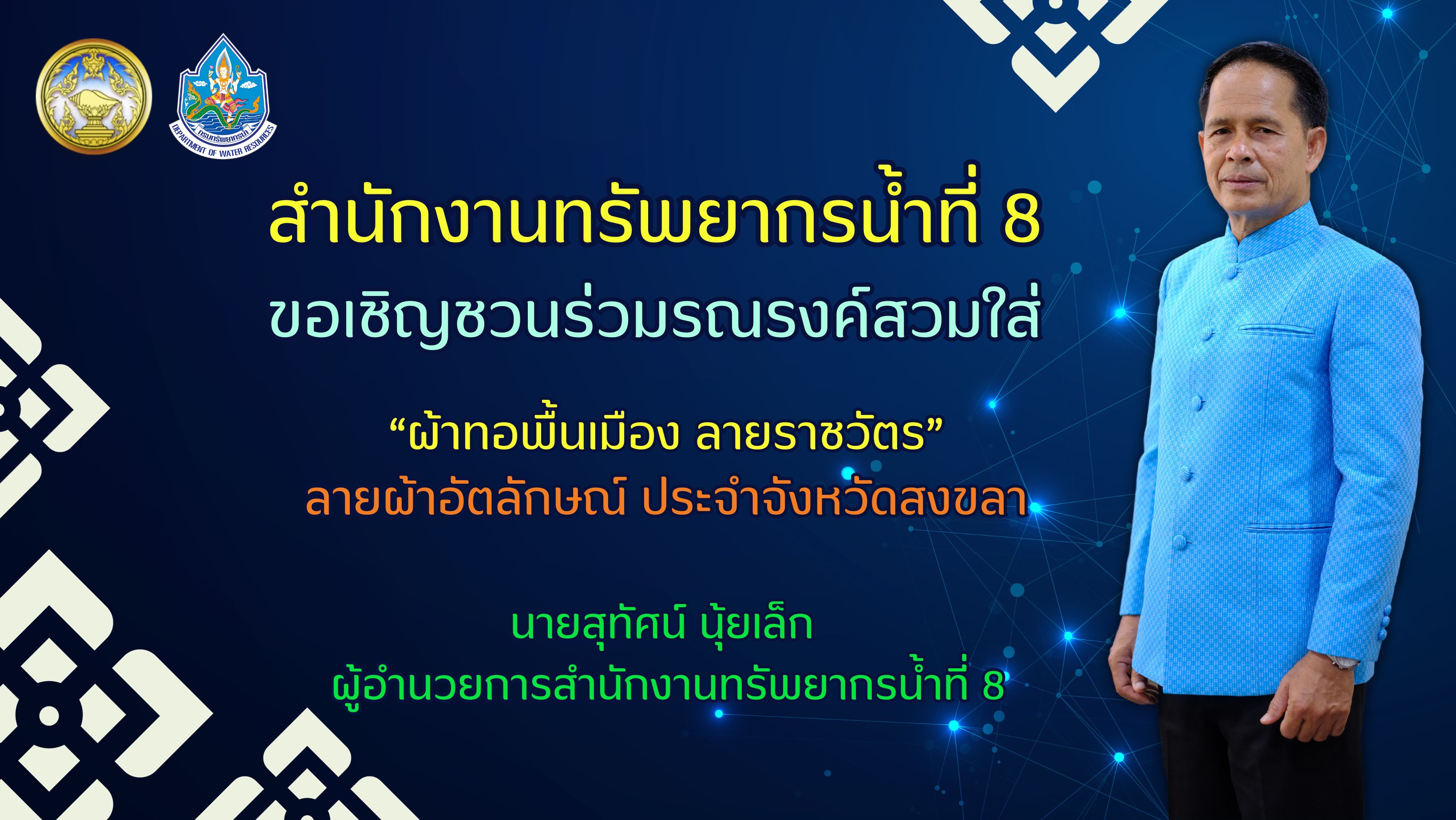 กรมทรัพยากรน้ำ
DEPARTMENT OF WATER RESOURCES

สำนักงานทรัพยากรน้ำที่ 8
ขอเชิญชวนร่วมรณรงค์สวมใส่

“ผ้าทอพื้นเมือง ลายราชวัตร”
ลายผ้าอัตลักษณ์ ประจำจังหวัดสงขลา

นายสุทัศน์ นุ้ยเล็ก
ผู้อำนวยการสำนักงานทรัพยากรน้ำที่ 8